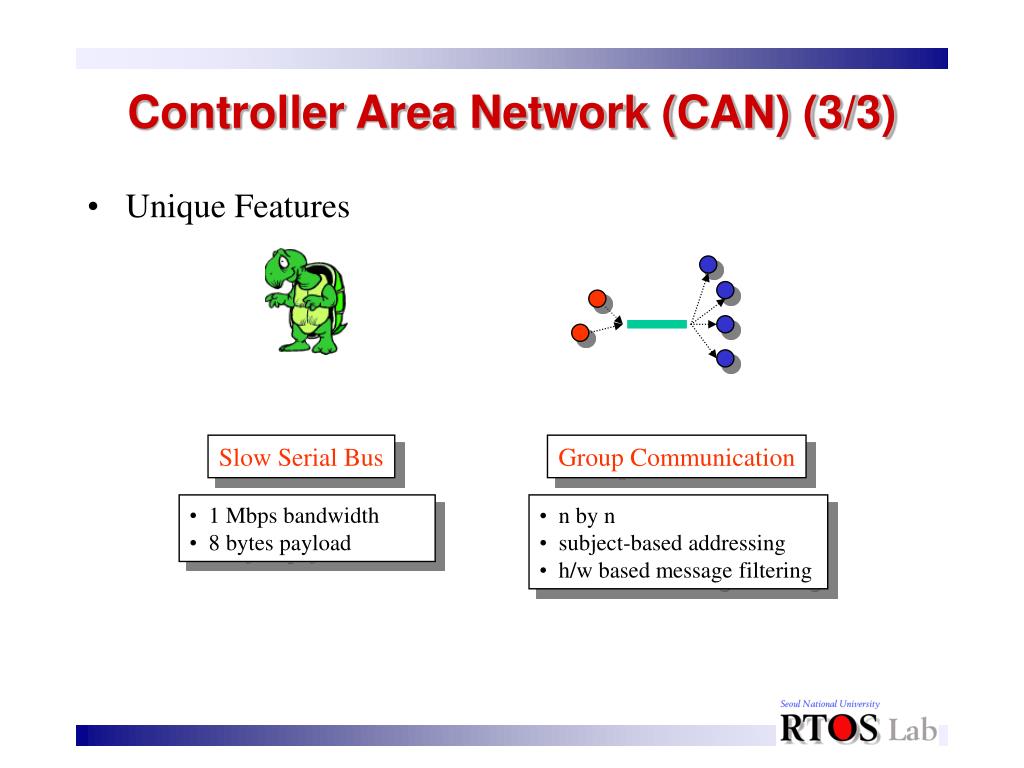 Controller Area Network (CAN) (3/3)

• Unique Features

Slow Serial Bus

• 1 Mbps bandwidth
• 8 bytes payload

Group Communication

• n by n
• subject-based addressing
• h/w based message filtering

Seoul National University
RTOS Lab